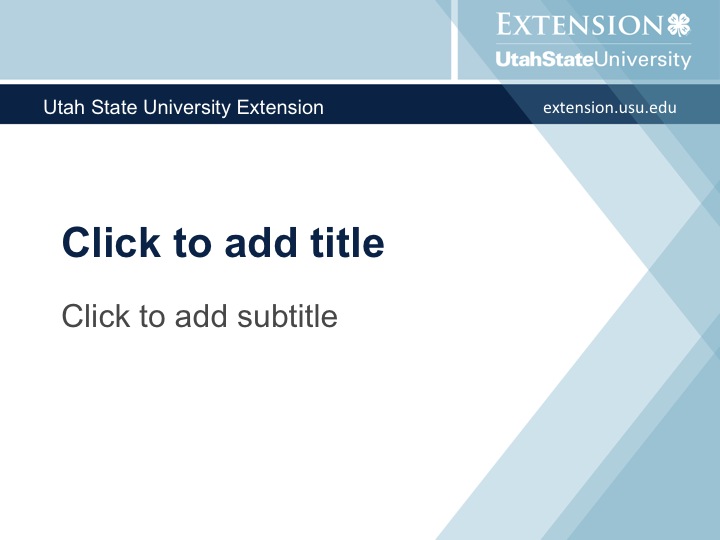 EXTENSION
UtahStateUniversity

Utah State University Extension

extension.usu.edu

Click to add title

Click to add subtitle